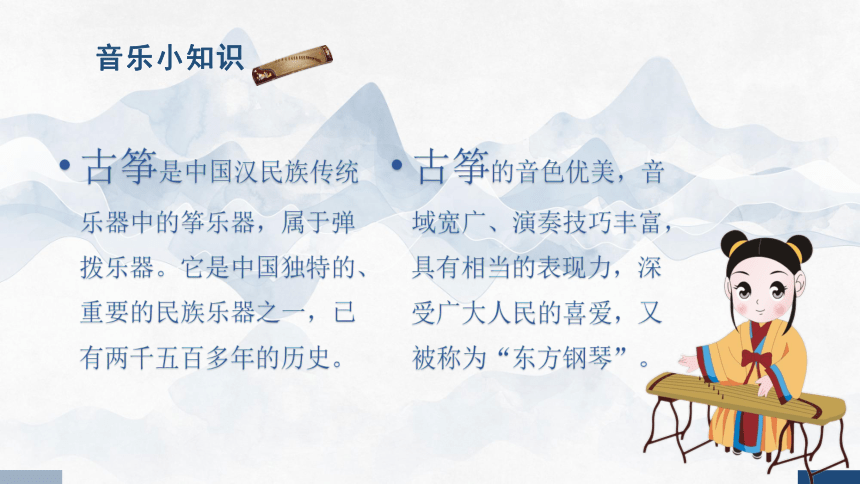 音乐小知识

• 古筝是中国汉民族传统乐器中的筝乐器，属于弹拨乐器。它是中国独特的、重要的民族乐器之一，已有两千五百多年的历史。

• 古筝的音色优美，音域宽广、演奏技巧丰富，具有相当的表现力，深受广大人民的喜爱，又被称为“东方钢琴”。